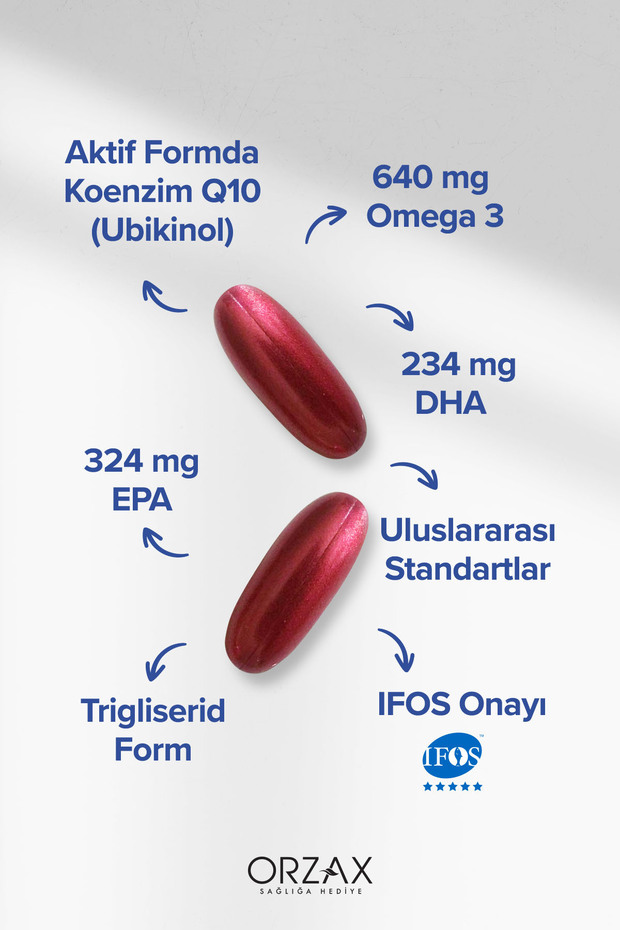 Aktif Formda Koenzim Q10 (Ubikinol)

640 mg Omega 3

234 mg DHA

324 mg EPA

Uluslararası Standartlar

Trigliserid Form

IFOS Onayı

IFOS

ORZAX
SAĞLIĞA HEDİYE